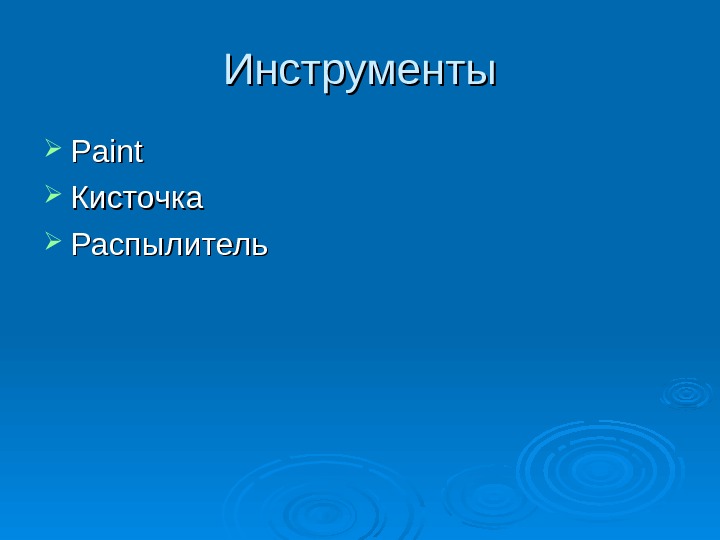 Инструменты

Paint
Кисточка
Распылитель